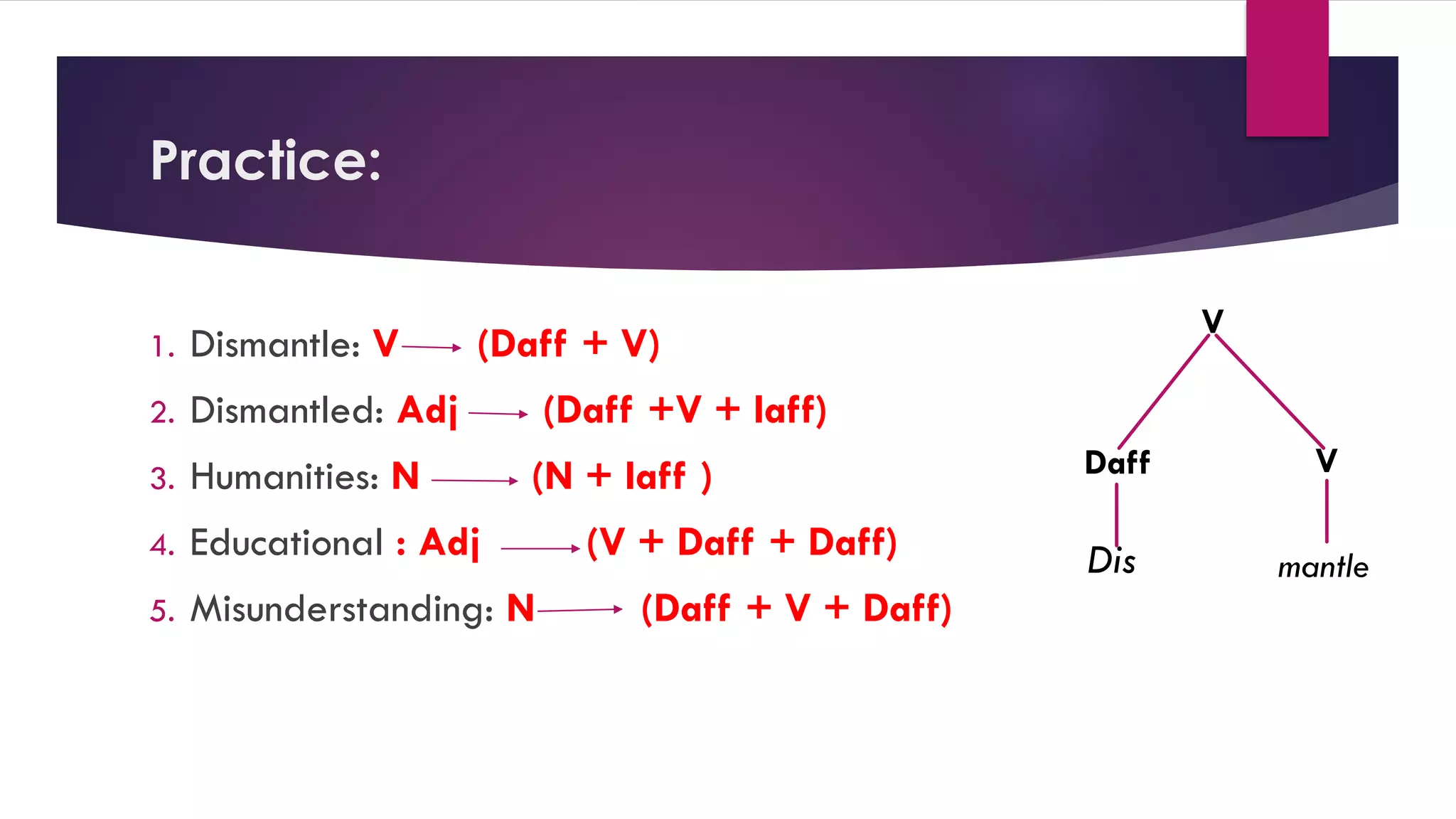 Practice:

1. Dismantle: V → (Daff + V)
2. Dismantled: Adj → (Daff +V + Iaff)
3. Humanities: N → (N + Iaff )
4. Educational : Adj → (V + Daff + Daff)
5. Misunderstanding: N → (Daff + V + Daff)

V
Daff
V
Dis
mantle